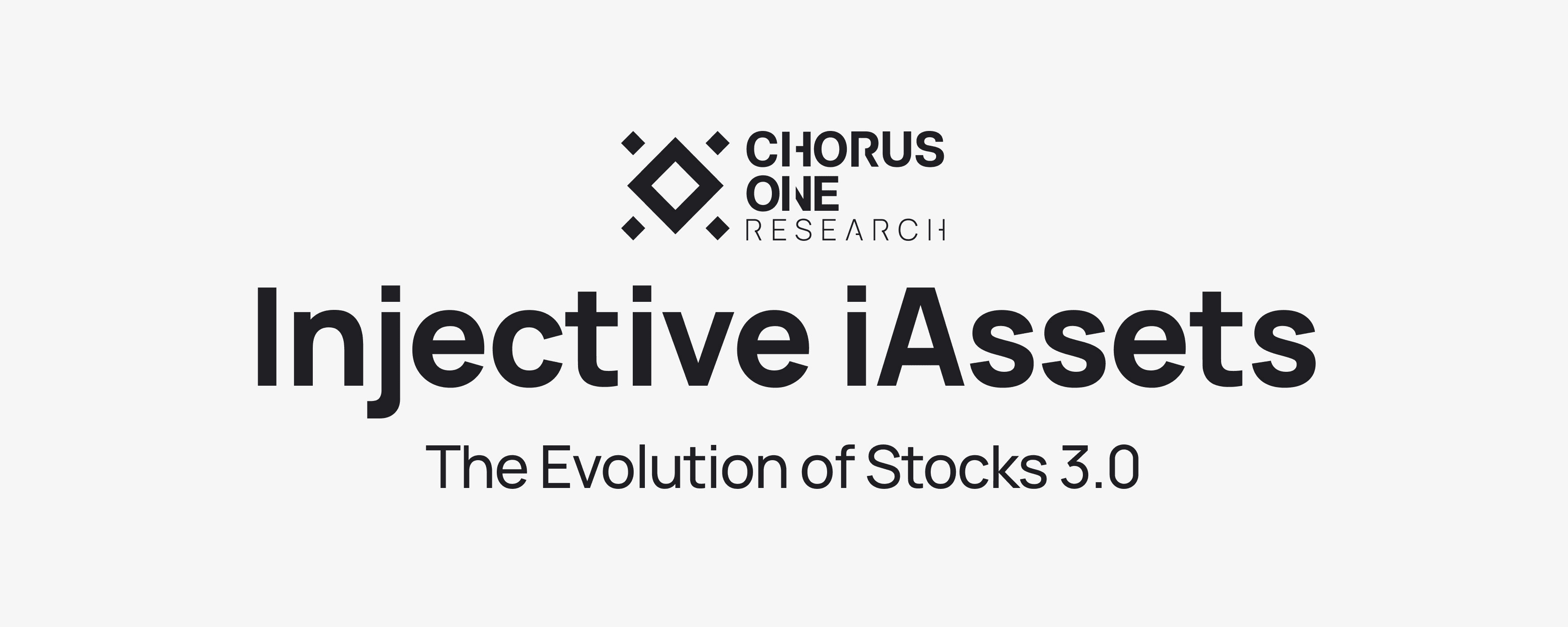 CHORUS ONE RESEARCH

Injective iAssets

The Evolution of Stocks 3.0